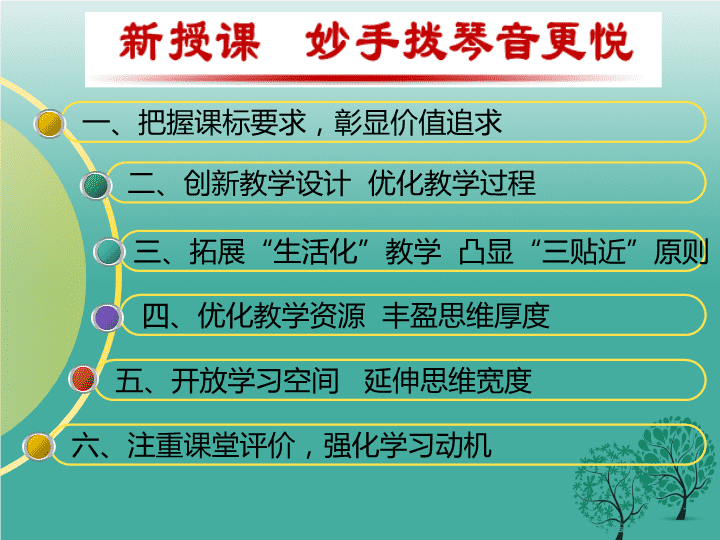 新授课　妙手拨琴音更悦

一、把握课标要求，彰显价值追求

二、创新教学设计　优化教学过程

三、拓展“生活化”教学　凸显“三贴近”原则

四、优化教学资源　丰盈思维厚度

五、开放学习空间　延伸思维宽度

六、注重课堂评价，强化学习动机